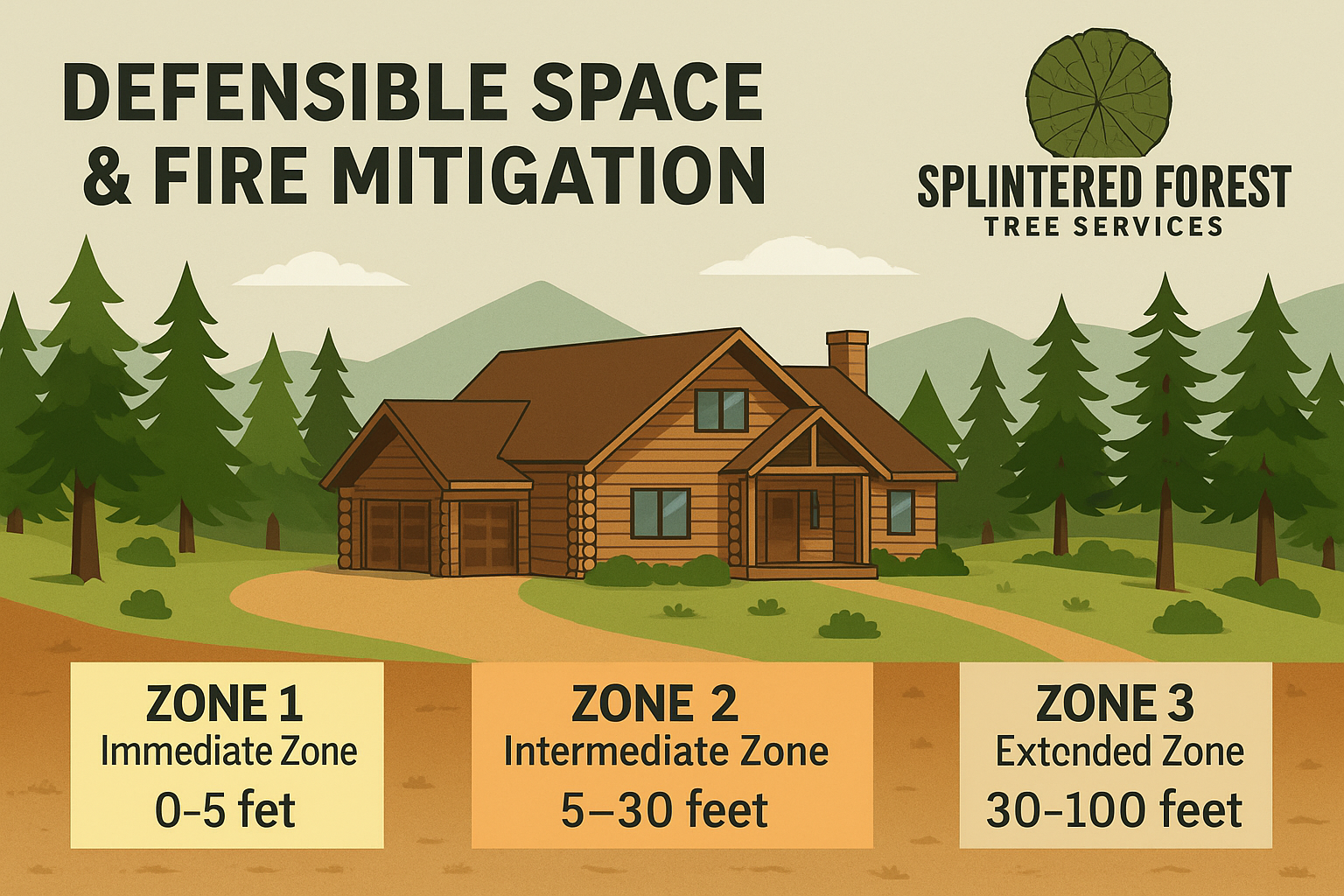 DEFENSIBLE SPACE & FIRE MITIGATION

SPLINTERED FOREST
TREE SERVICES

ZONE 1
Immediate Zone
0–5 fet

ZONE 2
Intermediate Zone
5–30 feet

ZONE 3
Extended Zone
30–100 feet